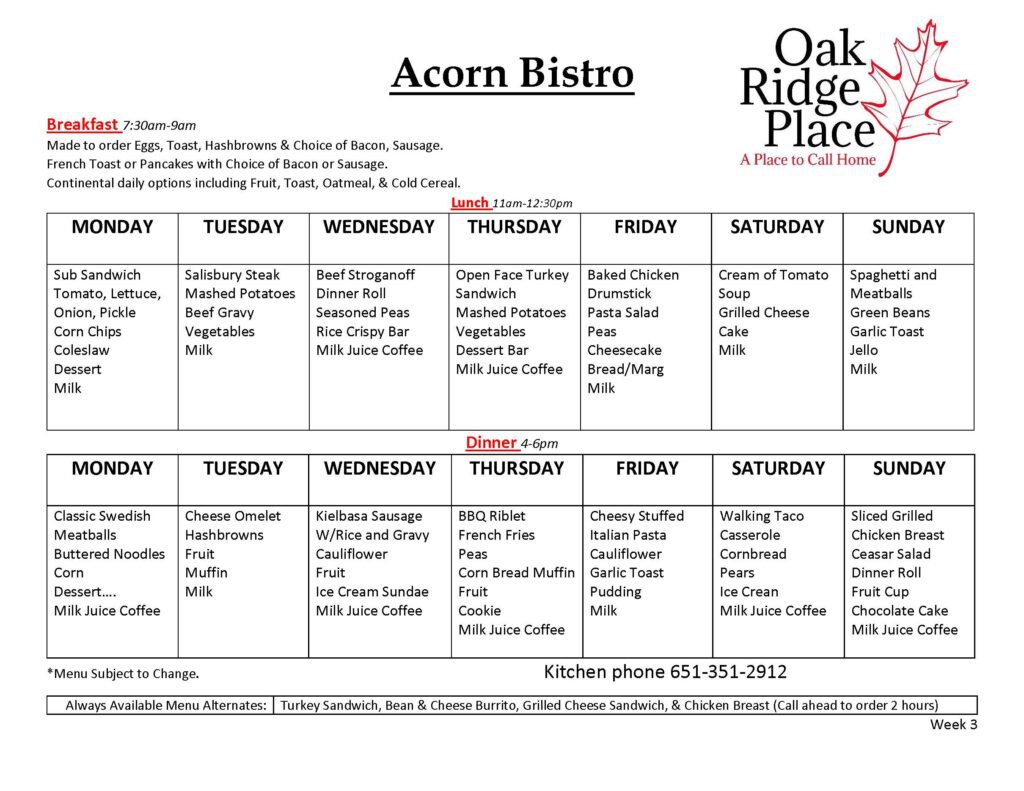 Acorn Bistro

Oak Ridge Place
A Place to Call Home

Breakfast 7:30am-9am
Made to order Eggs, Toast, Hashbrowns & Choice of Bacon, Sausage.
French Toast or Pancakes with Choice of Bacon or Sausage.
Continental daily options including Fruit, Toast, Oatmeal, & Cold Cereal.

Lunch 11am-12:30pm

| MONDAY | TUESDAY | WEDNESDAY | THURSDAY | FRIDAY | SATURDAY | SUNDAY |
|---|---|---|---|---|---|---|
| Sub Sandwich Tomato, Lettuce, Onion, Pickle Corn Chips Coleslaw Dessert Milk | Salisbury Steak Mashed Potatoes Beef Gravy Vegetables Milk | Beef Stroganoff Dinner Roll Seasoned Peas Rice Crispy Bar Milk Juice Coffee | Open Face Turkey Sandwich Mashed Potatoes Vegetables Dessert Bar Milk Juice Coffee | Baked Chicken Drumstick Pasta Salad Peas Cheesecake Bread/Marg Milk | Cream of Tomato Soup Grilled Cheese Cake Milk | Spaghetti and Meatballs Green Beans Garlic Toast Jello Milk |

Dinner 4-6pm

| MONDAY | TUESDAY | WEDNESDAY | THURSDAY | FRIDAY | SATURDAY | SUNDAY |
|---|---|---|---|---|---|---|
| Classic Swedish Meatballs Buttered Noodles Corn Dessert…. Milk Juice Coffee | Cheese Omelet Hashbrowns Fruit Muffin Milk | Kielbasa Sausage W/Rice and Gravy Cauliflower Fruit Ice Cream Sundae Milk Juice Coffee | BBQ Riblet French Fries Peas Corn Bread Muffin Fruit Cookie Milk Juice Coffee | Cheesy Stuffed Italian Pasta Cauliflower Garlic Toast Pudding Milk | Walking Taco Casserole Cornbread Pears Ice Crean Milk Juice Coffee | Sliced Grilled Chicken Breast Ceasar Salad Dinner Roll Fruit Cup Chocolate Cake Milk Juice Coffee |

*Menu Subject to Change.

Kitchen phone 651-351-2912

| Always Available Menu Alternates: | Turkey Sandwich, Bean & Cheese Burrito, Grilled Cheese Sandwich, & Chicken Breast (Call ahead to order 2 hours) |
|---|---|

Week 3